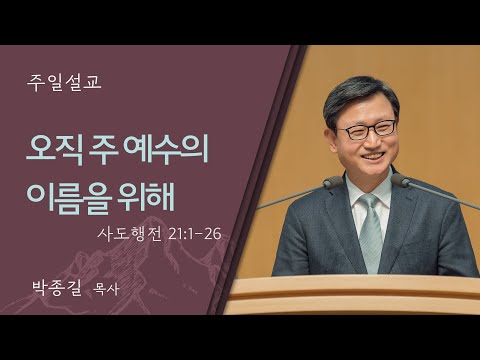 주일설교

오직 주 예수의 이름을 위해

사도행전 21:1-26

박종길 목사